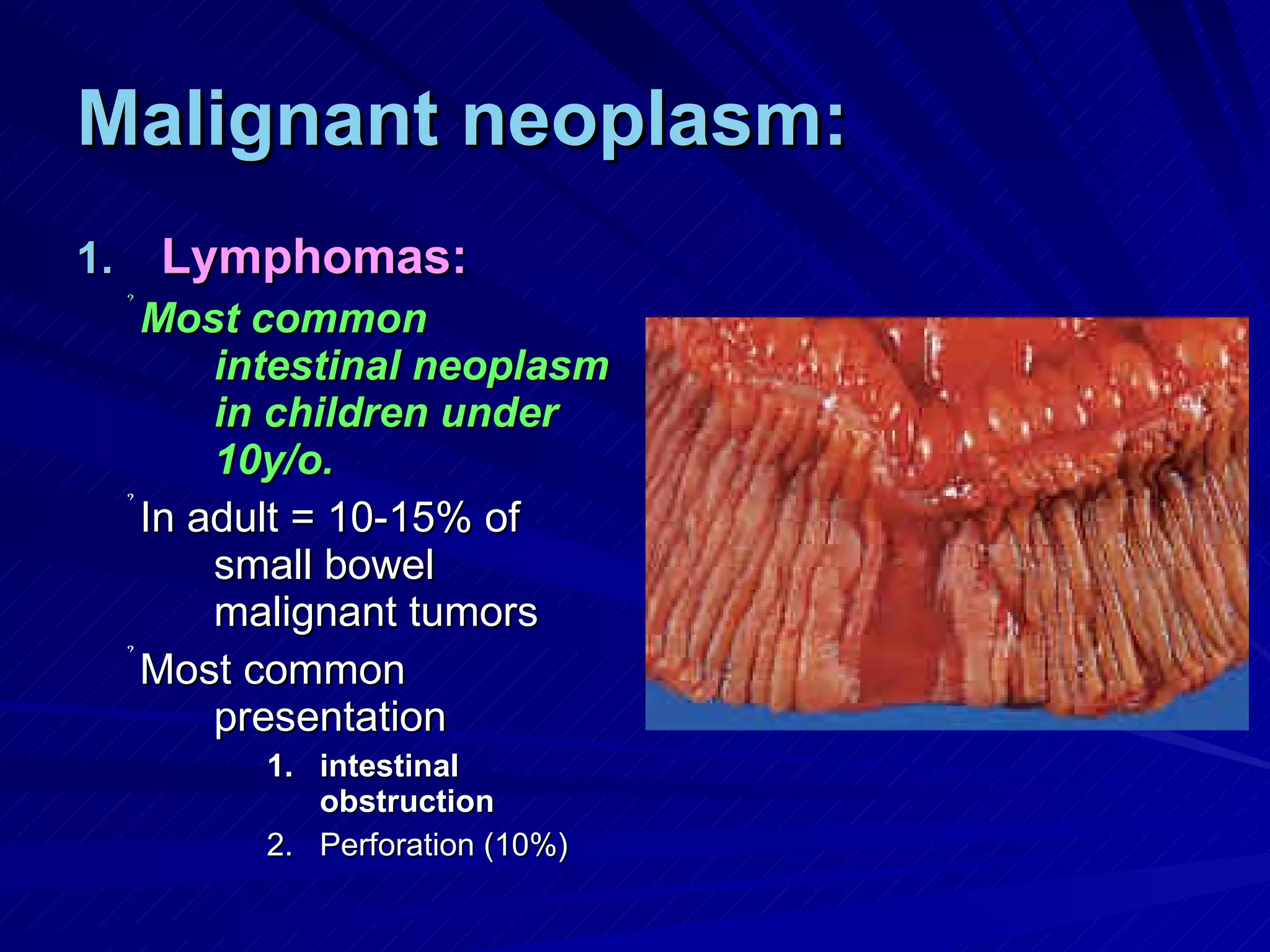 Malignant neoplasm:

1. Lymphomas:

Most common intestinal neoplasm in children under 10y/o.

In adult = 10-15% of small bowel malignant tumors

Most common presentation

1. intestinal obstruction
2. Perforation (10%)